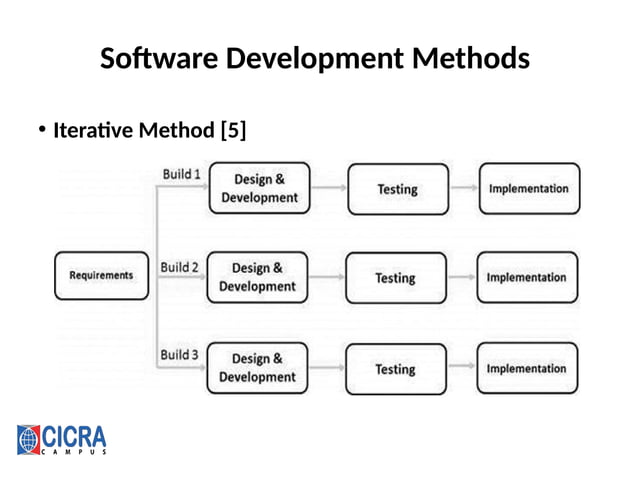 Software Development Methods

• Iterative Method [5]

Requirements

Build 1
Design & Development
Testing
Implementation

Build 2
Design & Development
Testing
Implementation

Build 3
Design & Development
Testing
Implementation

CICRA CAMPUS